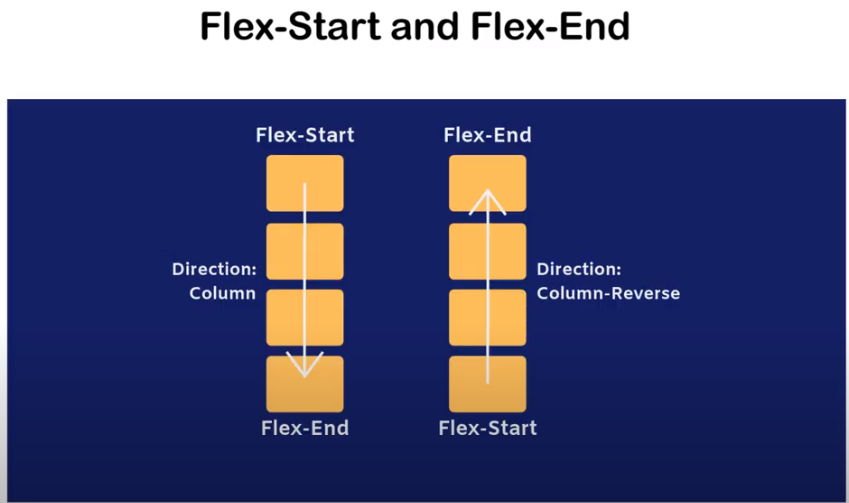 Flex-Start and Flex-End

Flex-Start

Direction:
Column

Flex-End

Flex-End

Direction:
Column-Reverse

Flex-Start